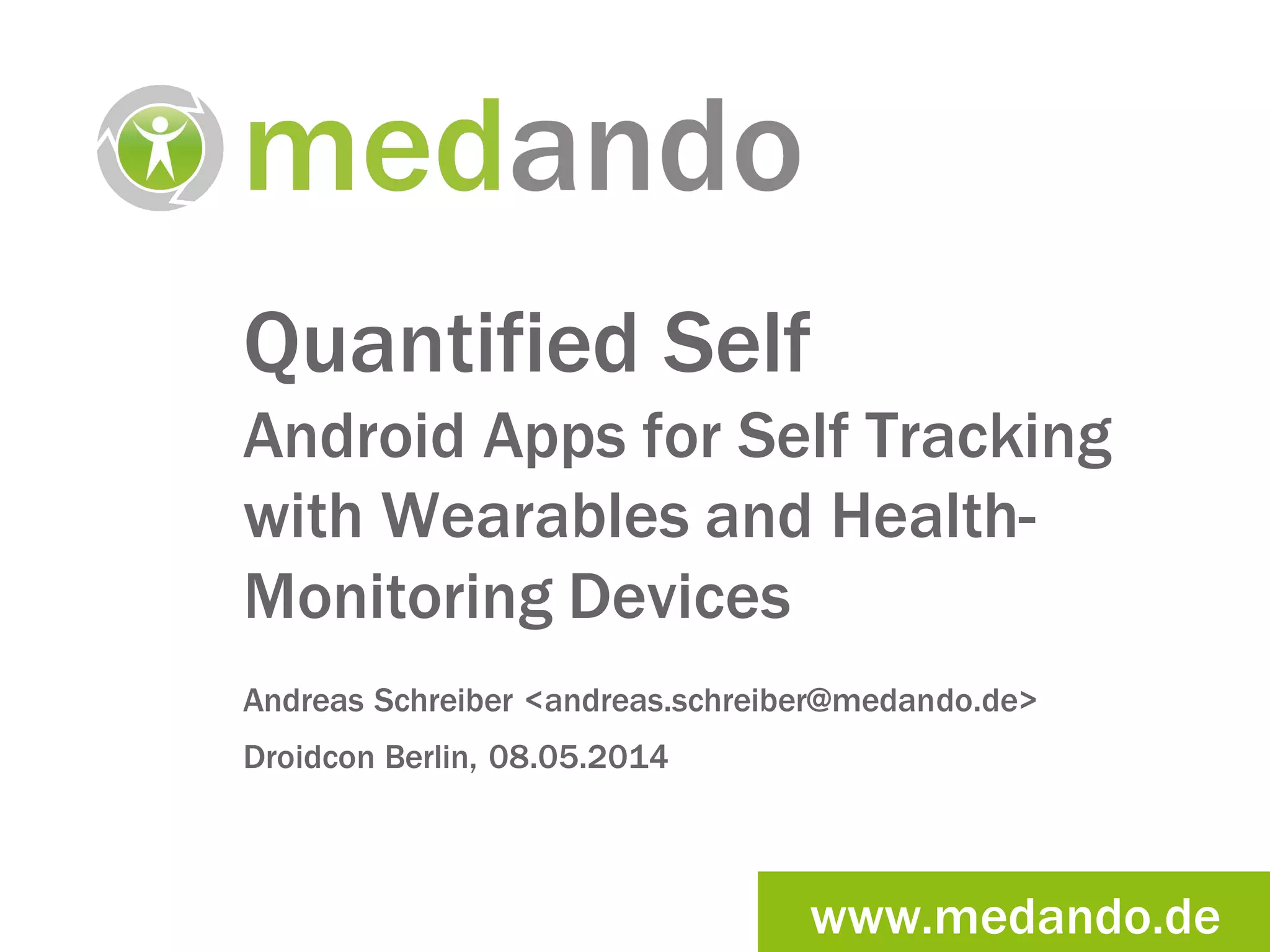 medando

Quantified Self

Android Apps for Self Tracking with Wearables and Health-Monitoring Devices

Andreas Schreiber <andreas.schreiber@medando.de>

Droidcon Berlin, 08.05.2014

www.medando.de